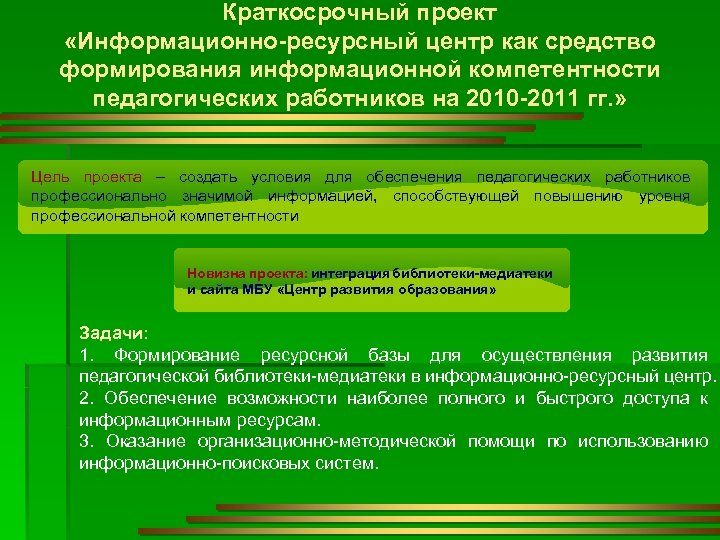 Краткосрочный проект «Информационно-ресурсный центр как средство формирования информационной компетентности педагогических работников на 2010-2011 гг.»

Цель проекта – создать условия для обеспечения педагогических работников профессионально значимой информацией, способствующей повышению уровня профессиональной компетентности

Новизна проекта: интеграция библиотеки-медиатеки и сайта МБУ «Центр развития образования»

Задачи:
1. Формирование ресурсной базы для осуществления развития педагогической библиотеки-медиатеки в информационно-ресурсный центр.
2. Обеспечение возможности наиболее полного и быстрого доступа к информационным ресурсам.
3. Оказание организационно-методической помощи по использованию информационно-поисковых систем.